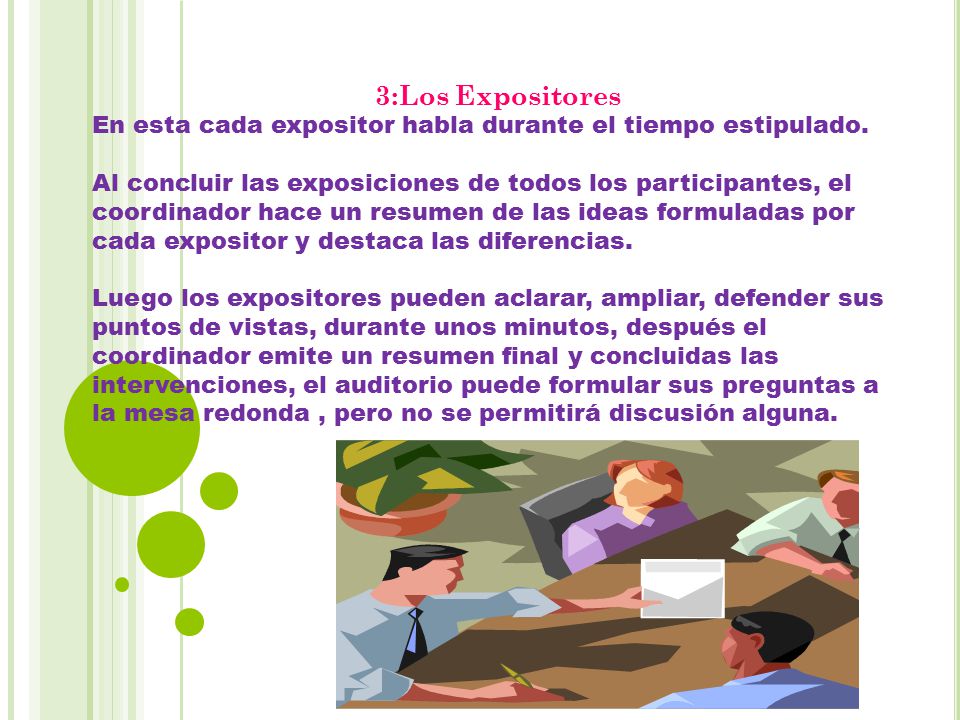 3:Los Expositores

En esta cada expositor habla durante el tiempo estipulado.

Al concluir las exposiciones de todos los participantes, el coordinador hace un resumen de las ideas formuladas por cada expositor y destaca las diferencias.

Luego los expositores pueden aclarar, ampliar, defender sus puntos de vistas, durante unos minutos, después el coordinador emite un resumen final y concluidas las intervenciones, el auditorio puede formular sus preguntas a la mesa redonda , pero no se permitirá discusión alguna.